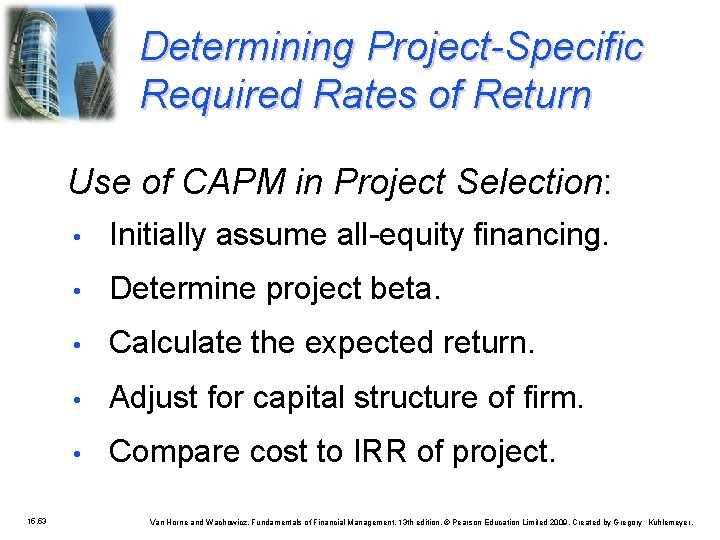 Determining Project-Specific Required Rates of Return

Use of CAPM in Project Selection:

• Initially assume all-equity financing.

• Determine project beta.

• Calculate the expected return.

• Adjust for capital structure of firm.

• Compare cost to IRR of project.

15.53

Van Horne and Wachowicz, Fundamentals of Financial Management, 13th edition. © Pearson Education Limited 2009. Created by Gregory Kuhlemeyer.